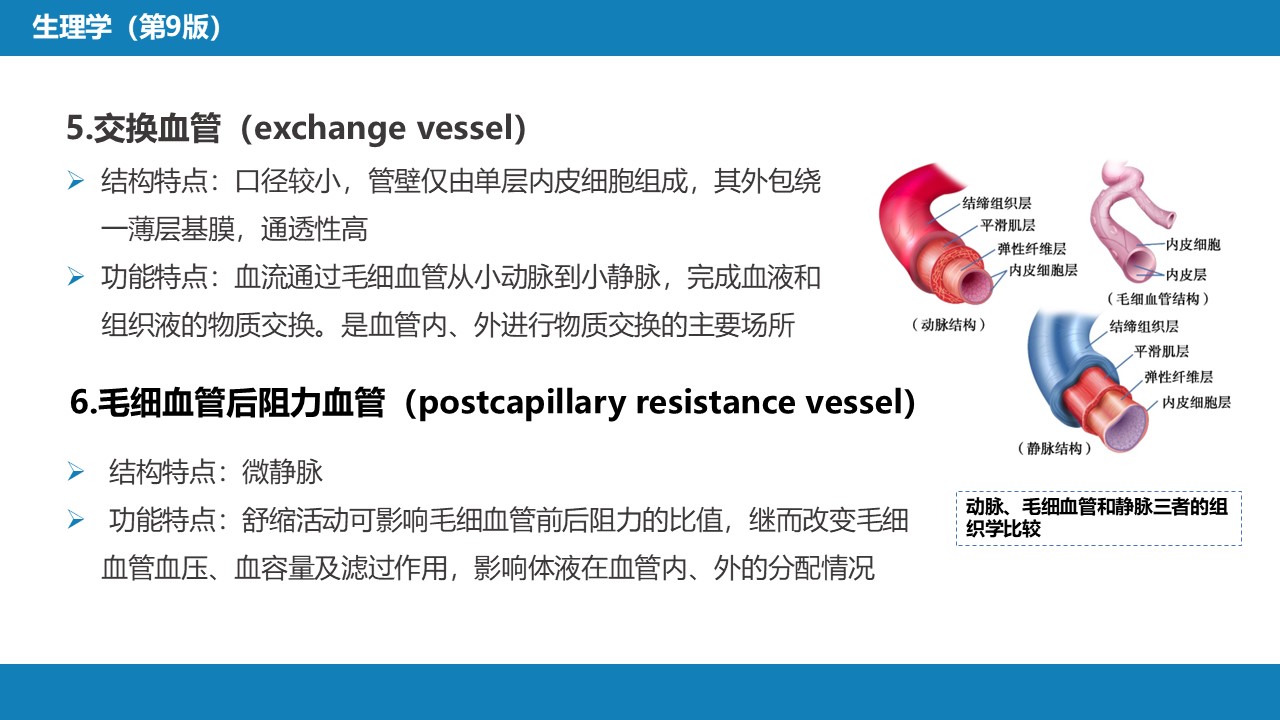 生理学（第9版）

5.交换血管（exchange vessel）

➢ 结构特点：口径较小，管壁仅由单层内皮细胞组成，其外包绕一薄层基膜，通透性高

➢ 功能特点：血流通过毛细血管从小动脉到小静脉，完成血液和组织液的物质交换。是血管内、外进行物质交换的主要场所

6.毛细血管后阻力血管（postcapillary resistance vessel）

➢ 结构特点：微静脉

➢ 功能特点：舒缩活动可影响毛细血管前后阻力的比值，继而改变毛细血管血压、血容量及滤过作用，影响体液在血管内、外的分配情况

结缔组织层
平滑肌层
弹性纤维层
内皮细胞层
（动脉结构）

内皮细胞
内皮层
（毛细血管结构）

结缔组织层
平滑肌层
弹性纤维层
内皮细胞层
（静脉结构）

动脉、毛细血管和静脉三者的组织学比较